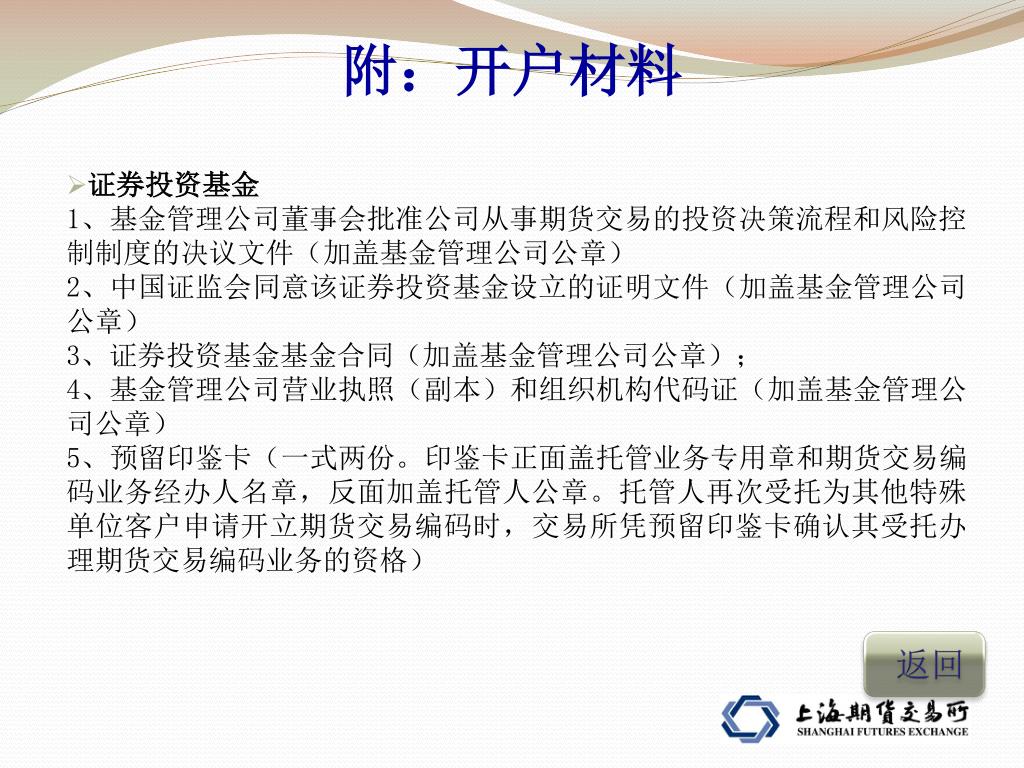 附：开户材料

➢证券投资基金
1、基金管理公司董事会批准公司从事期货交易的投资决策流程和风险控制制度的决议文件（加盖基金管理公司公章）
2、中国证监会同意该证券投资基金设立的证明文件（加盖基金管理公司公章）
3、证券投资基金基金合同（加盖基金管理公司公章）；
4、基金管理公司营业执照（副本）和组织机构代码证（加盖基金管理公司公章）
5、预留印鉴卡（一式两份。印鉴卡正面盖托管业务专用章和期货交易编码业务经办人名章，反面加盖托管人公章。托管人再次受托为其他特殊单位客户申请开立期货交易编码时，交易所凭预留印鉴卡确认其受托办理期货交易编码业务的资格）

返回

上海期货交易所
SHANGHAI FUTURES EXCHANGE